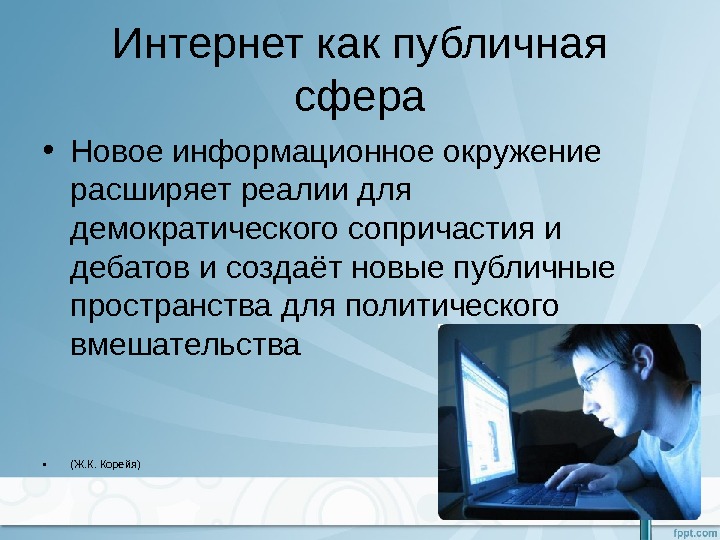 Интернет как публичная сфера

• Новое информационное окружение расширяет реалии для демократического сопричастия и дебатов и создаёт новые публичные пространства для политического вмешательства

▪ (Ж.К. Корейя)

fppt.com